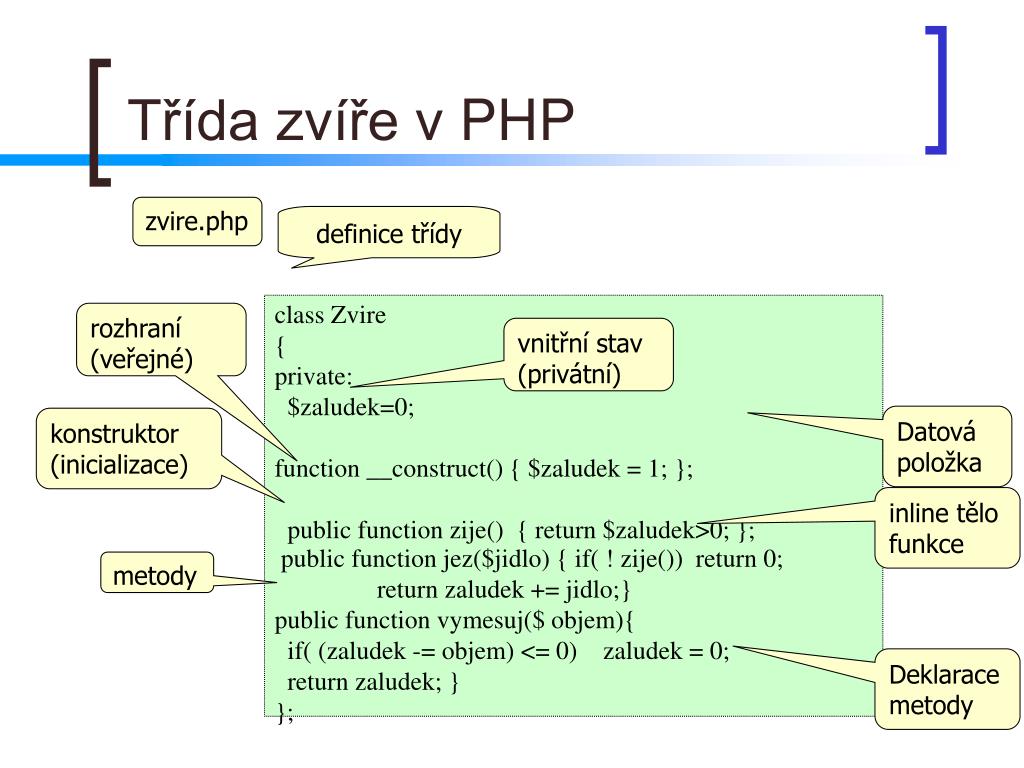 Třída zvíře v PHP

zvire.php

definice třídy

rozhraní (veřejné)

konstruktor (inicializace)

metody

class Zvire
{
private:
$zaludek=0;

function __construct() { $zaludek = 1; };

public function zije() { return $zaludek>0; };
public function jez($jidlo) { if( ! zije()) return 0;
return zaludek += jidlo;}
public function vymesuj($ objem){
if( (zaludek -= objem) <= 0) zaludek = 0;
return zaludek; }
};

vnitřní stav (privátní)

Datová položka

inline tělo funkce

Deklarace metody